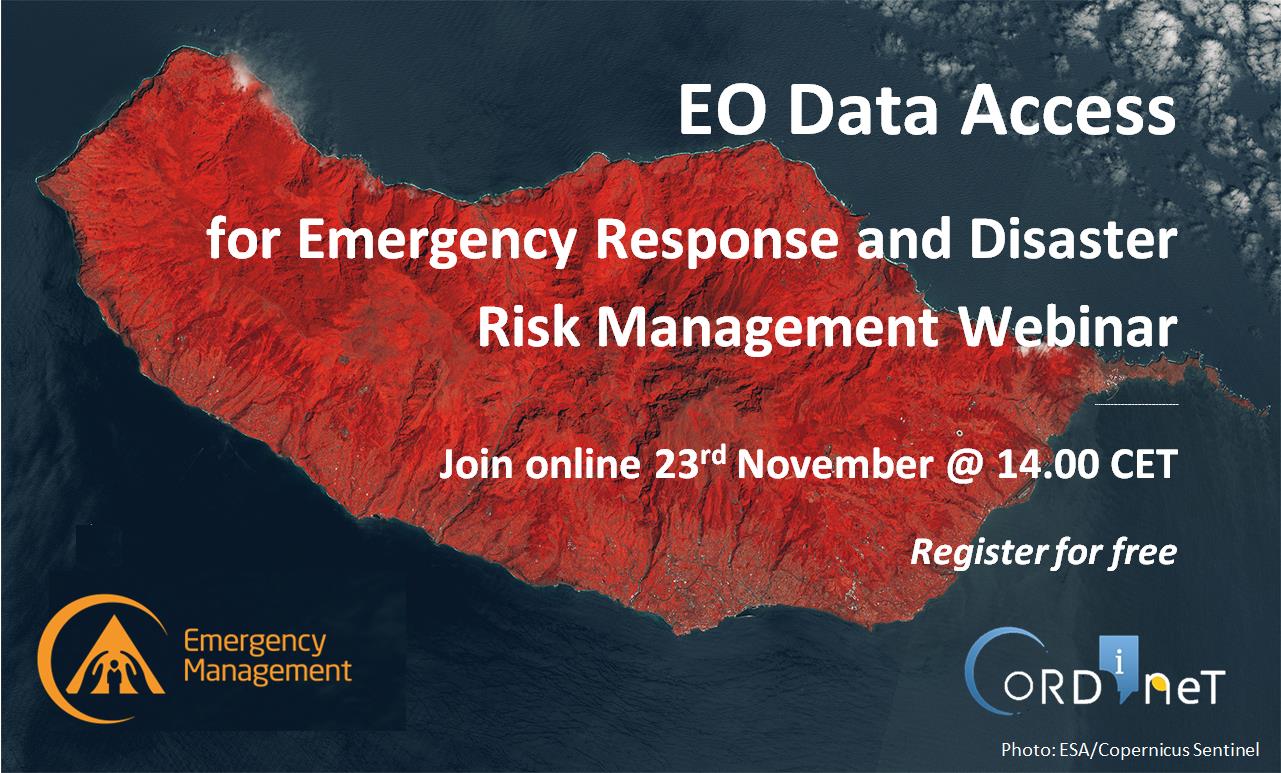 EO Data Access

for Emergency Response and Disaster Risk Management Webinar

Join online 23$^{rd}$ November @ 14.00 CET

Register for free

Emergency Management

CORDiNeT

Photo: ESA/Copernicus Sentinel